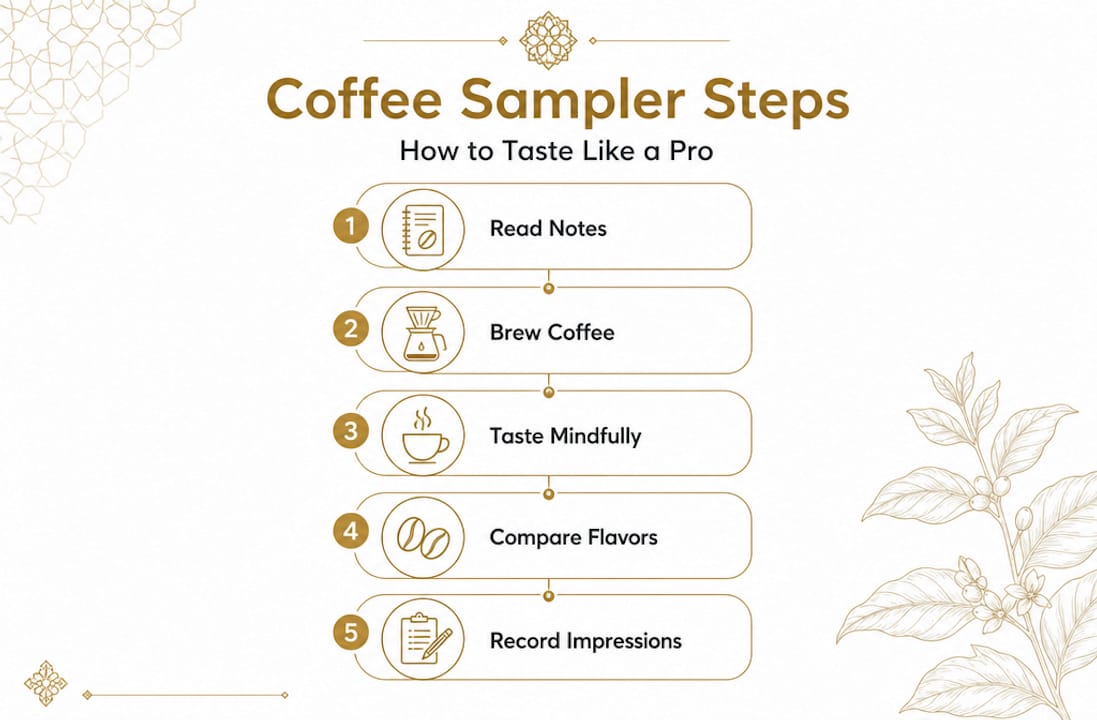 Coffee Sampler Steps

How to Taste Like a Pro

1 Read Notes

2 Brew Coffee

3 Taste Mindfully

4 Compare Flavors

5 Record Impressions